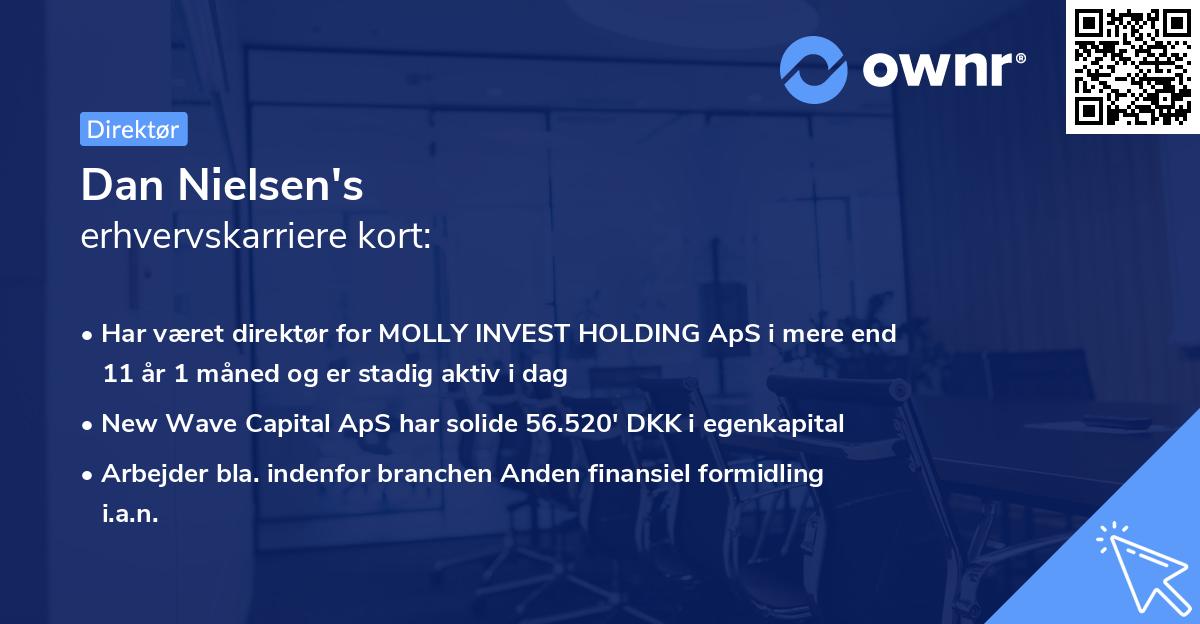 ownr®

Direktør

Dan Nielsen's
erhvervskarriere kort:

• Har været direktør for MOLLY INVEST HOLDING ApS i mere end 11 år 1 måned og er stadig aktiv i dag
• New Wave Capital ApS har solide 56.520' DKK i egenkapital
• Arbejder bla. indenfor branchen Anden finansiel formidling i.a.n.